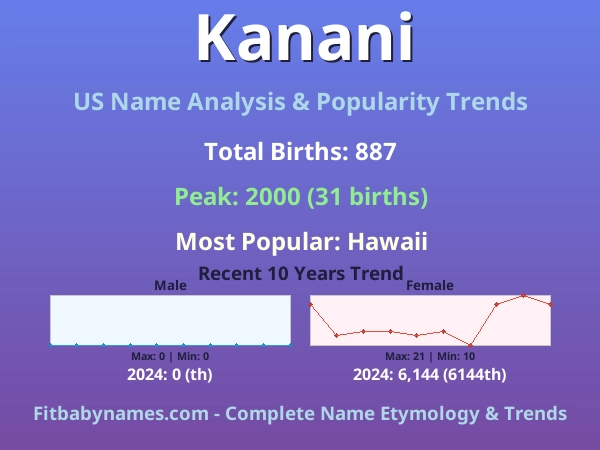 Kanani

US Name Analysis & Popularity Trends

Total Births: 887

Peak: 2000 (31 births)

Most Popular: Hawaii

Recent 10 Years Trend

Male

Max: 0 | Min: 0

2024: 0 (th)

Female

Max: 21 | Min: 10

2024: 6,144 (6144th)

Fitbabynames.com - Complete Name Etymology & Trends